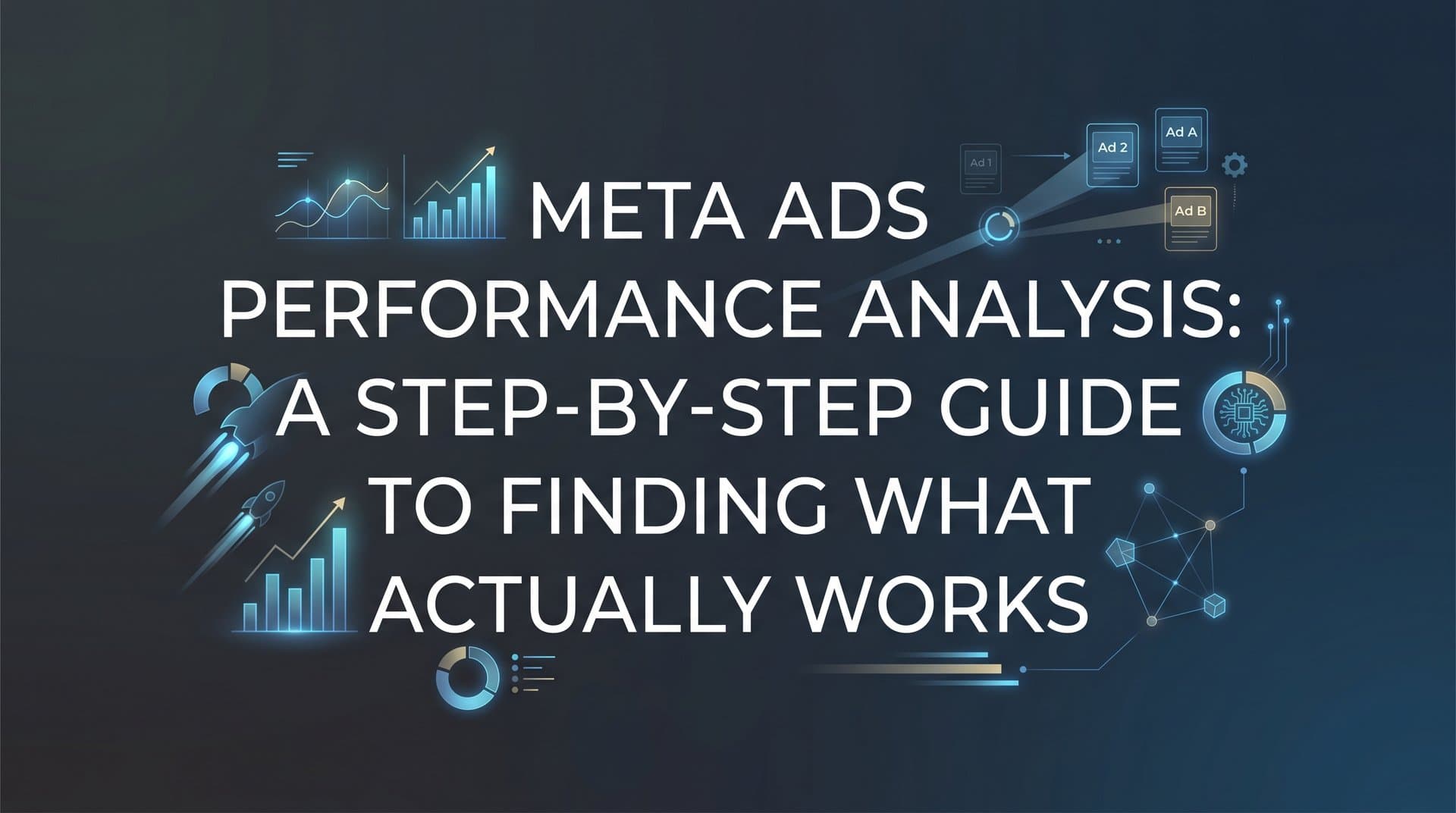 Ad 1

Ad 2

Ad A

Ad B

META ADS PERFORMANCE ANALYSIS: A STEP-BY-STEP GUIDE TO FINDING WHAT ACTUALLY WORKS